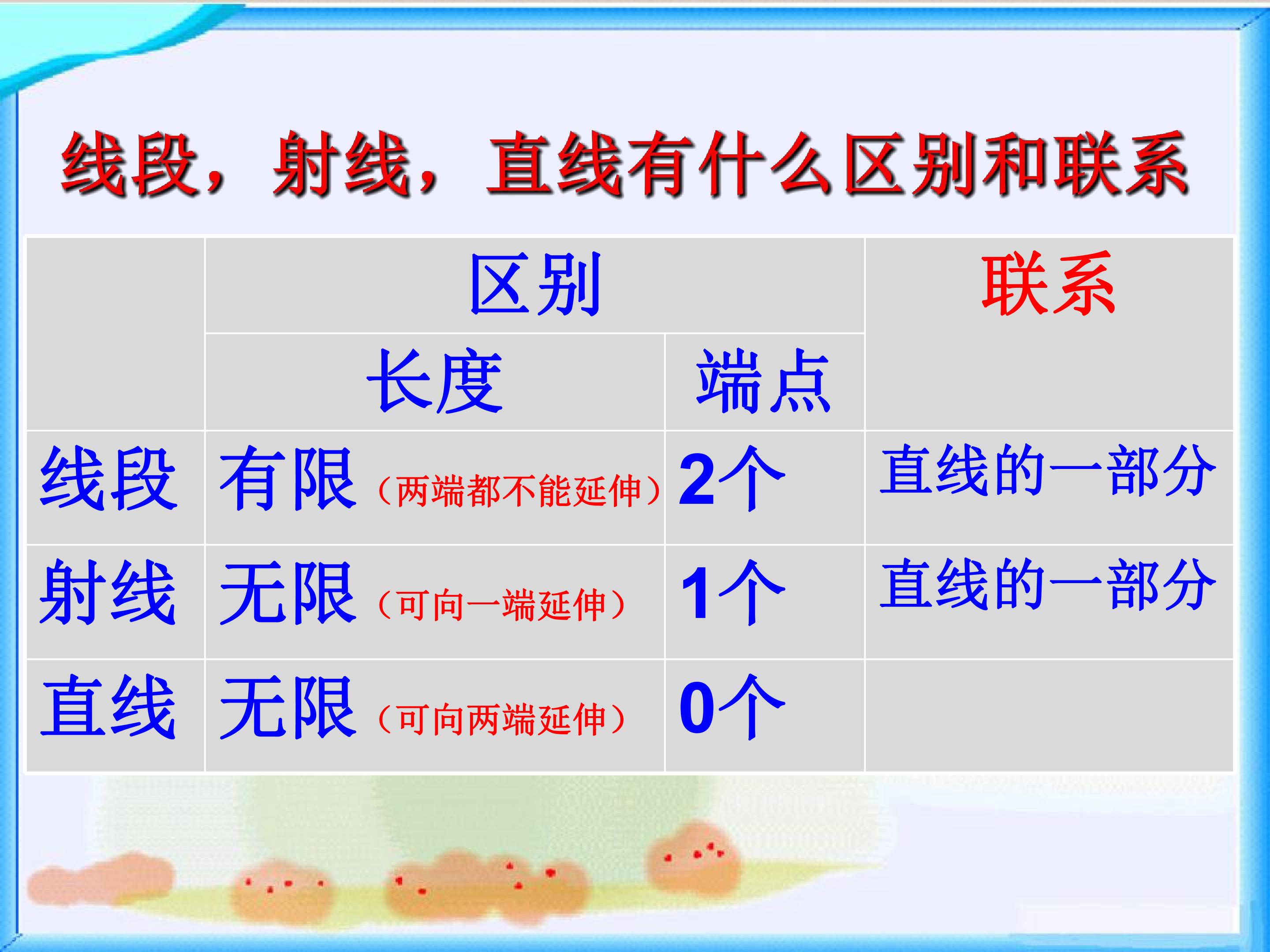 线段，射线，直线有什么区别和联系

|  | 区别 |  | 联系 |
|---|---|---|---|
|  | 长度 | 端点 |  |
| 线段 | 有限（两端都不能延伸） | 2个 | 直线的一部分 |
| 射线 | 无限（可向一端延伸） | 1个 | 直线的一部分 |
| 直线 | 无限（可向两端延伸） | 0个 |  |